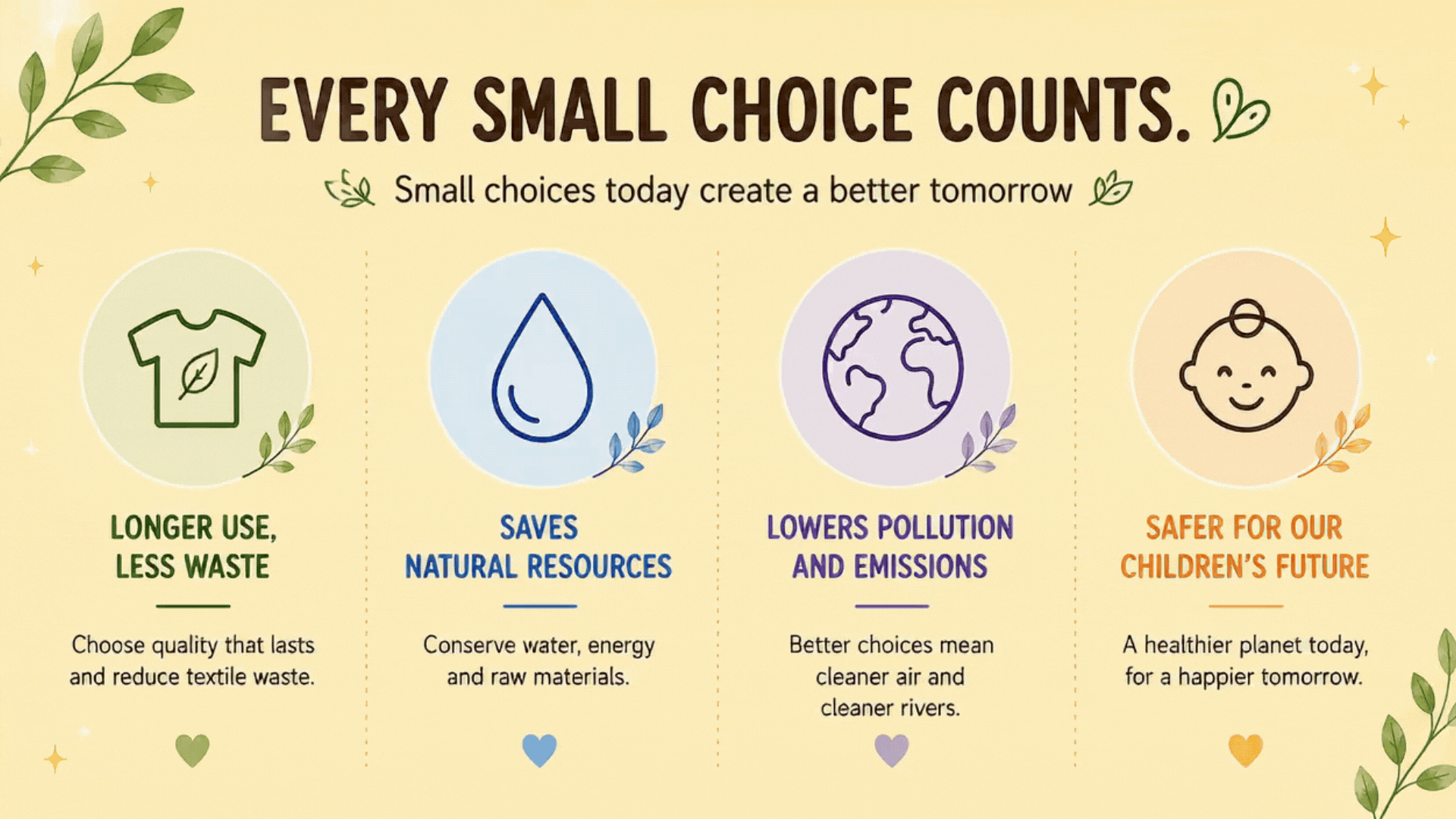 EVERY SMALL CHOICE COUNTS.

Small choices today create a better tomorrow

LONGER USE, LESS WASTE

Choose quality that lasts and reduce textile waste.

SAVES NATURAL RESOURCES

Conserve water, energy and raw materials.

LOWERS POLLUTION AND EMISSIONS

Better choices mean cleaner air and cleaner rivers.

SAFER FOR OUR CHILDREN'S FUTURE

A healthier planet today, for a happier tomorrow.